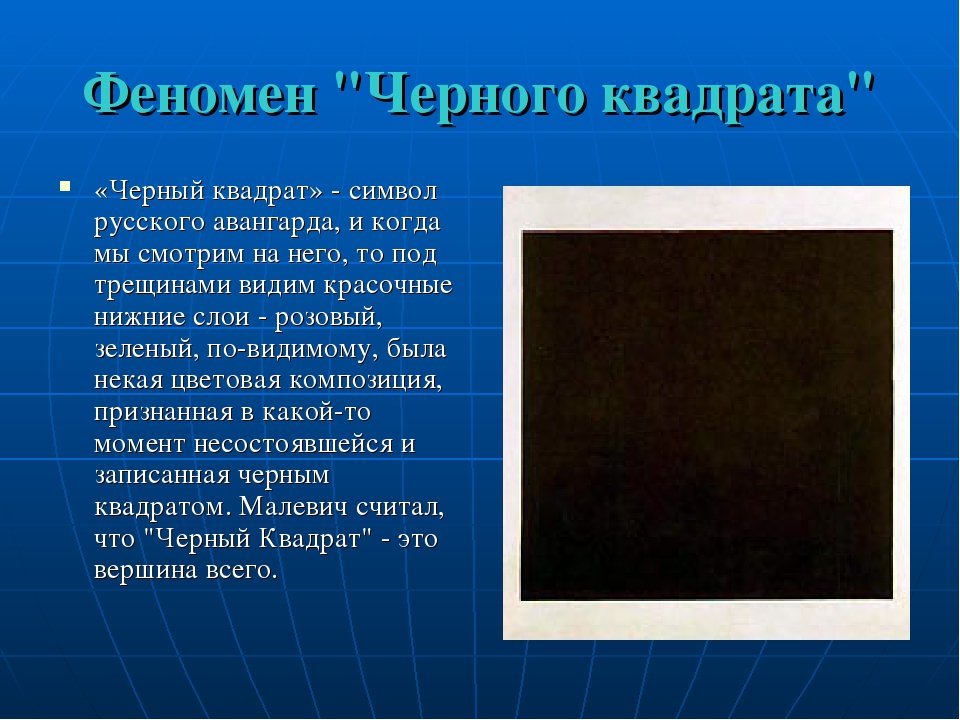 Феномен "Черного квадрата"

▪ «Черный квадрат» - символ русского авангарда, и когда мы смотрим на него, то под трещинами видим красочные нижние слои - розовый, зеленый, по-видимому, была некая цветовая композиция, признанная в какой-то момент несостоявшейся и записанная черным квадратом. Малевич считал, что "Черный Квадрат" - это вершина всего.